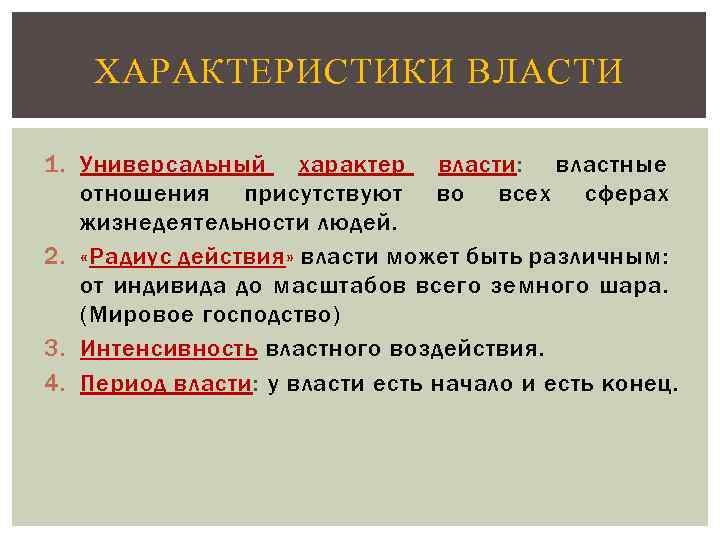 ХАРАКТЕРИСТИКИ ВЛАСТИ

1. Универсальный характер власти: властные отношения присутствуют во всех сферах жизнедеятельности людей.
2. «Радиус действия» власти может быть различным: от индивида до масштабов всего земного шара. (Мировое господство)
3. Интенсивность властного воздействия.
4. Период власти: у власти есть начало и есть конец.